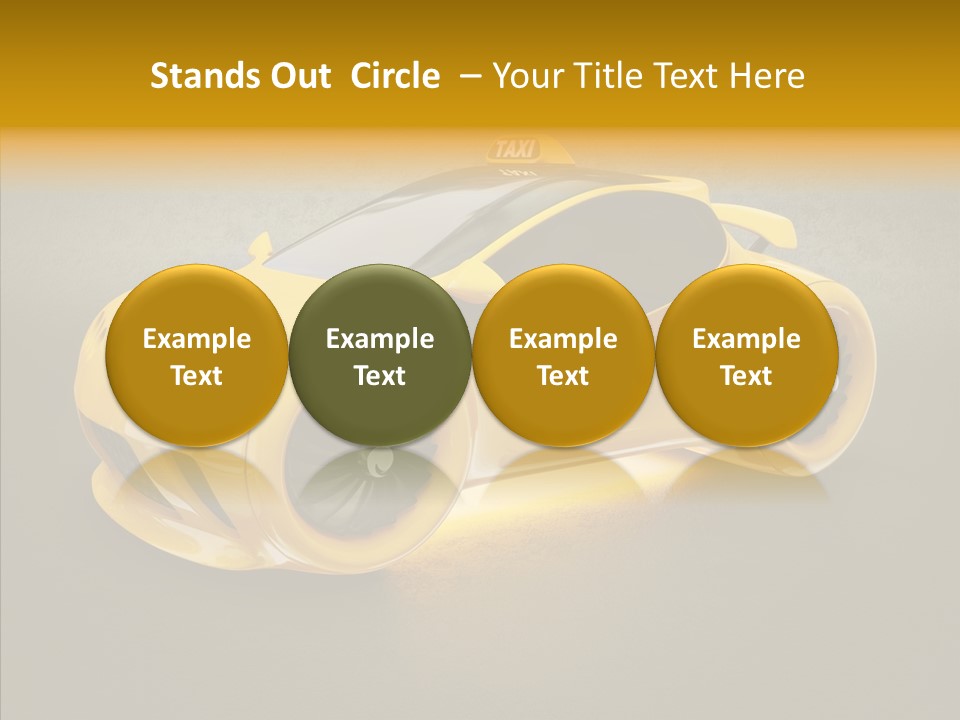 Stands Out Circle – Your Title Text Here

TAXI

Example Text

Example Text

Example Text

Example Text